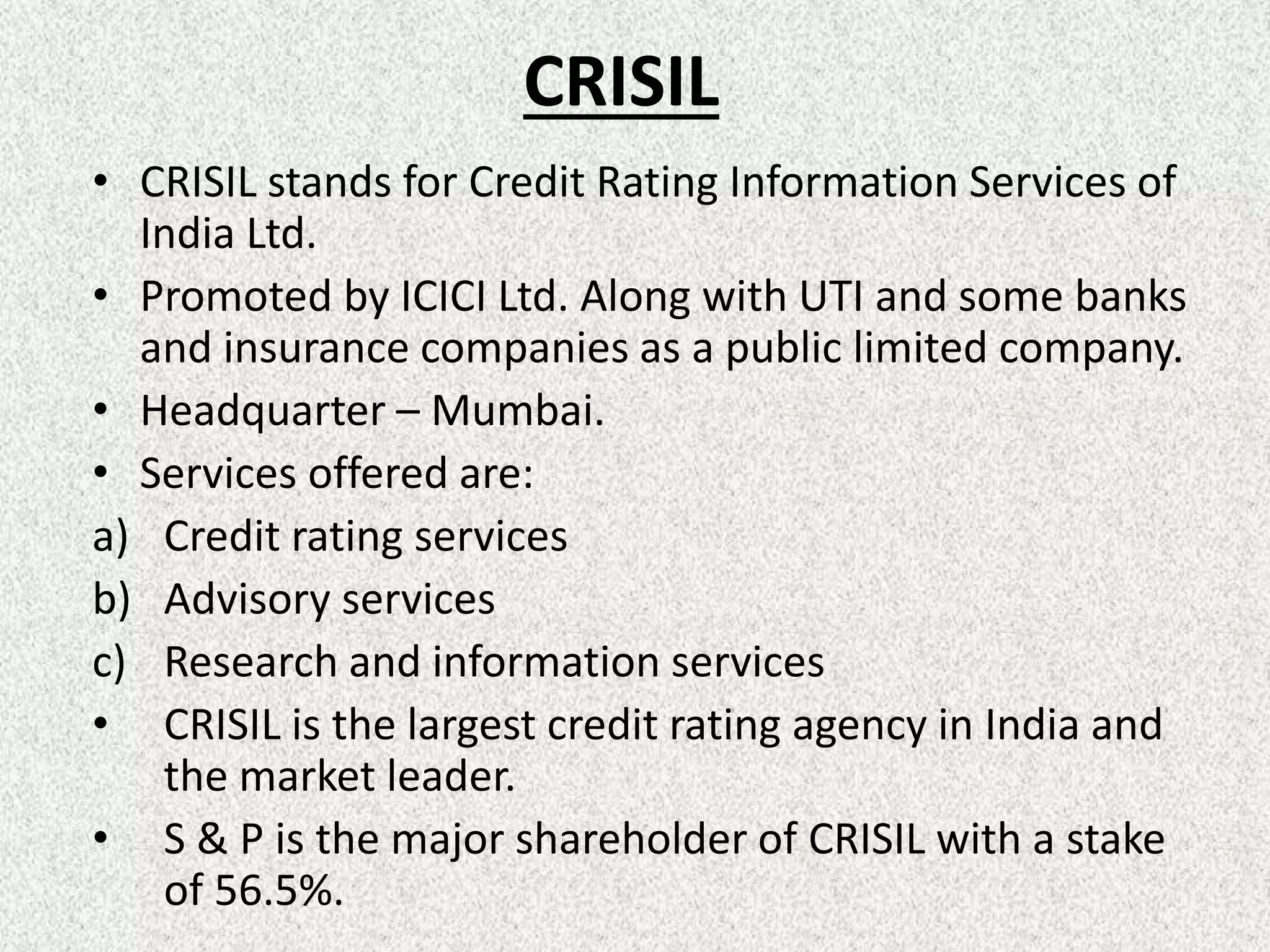 CRISIL

• CRISIL stands for Credit Rating Information Services of India Ltd.
• Promoted by ICICI Ltd. Along with UTI and some banks and insurance companies as a public limited company.
• Headquarter – Mumbai.
• Services offered are:
a) Credit rating services
b) Advisory services
c) Research and information services
• CRISIL is the largest credit rating agency in India and the market leader.
• S & P is the major shareholder of CRISIL with a stake of 56.5%.